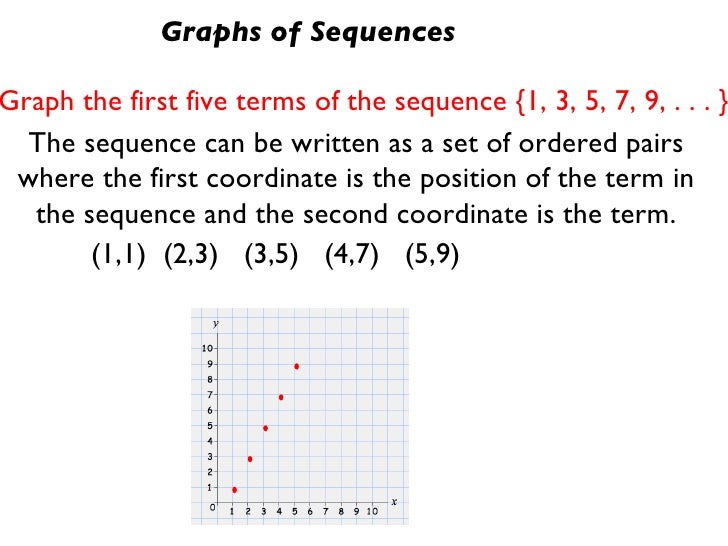 Graphs of Sequences

Graph the first five terms of the sequence {1, 3, 5, 7, 9, . . . }

The sequence can be written as a set of ordered pairs where the first coordinate is the position of the term in the sequence and the second coordinate is the term.

(1,1) (2,3) (3,5) (4,7) (5,9)

y
10
9
8
7
6
5
4
3
2
1
0
1 2 3 4 5 6 7 8 9 10
x